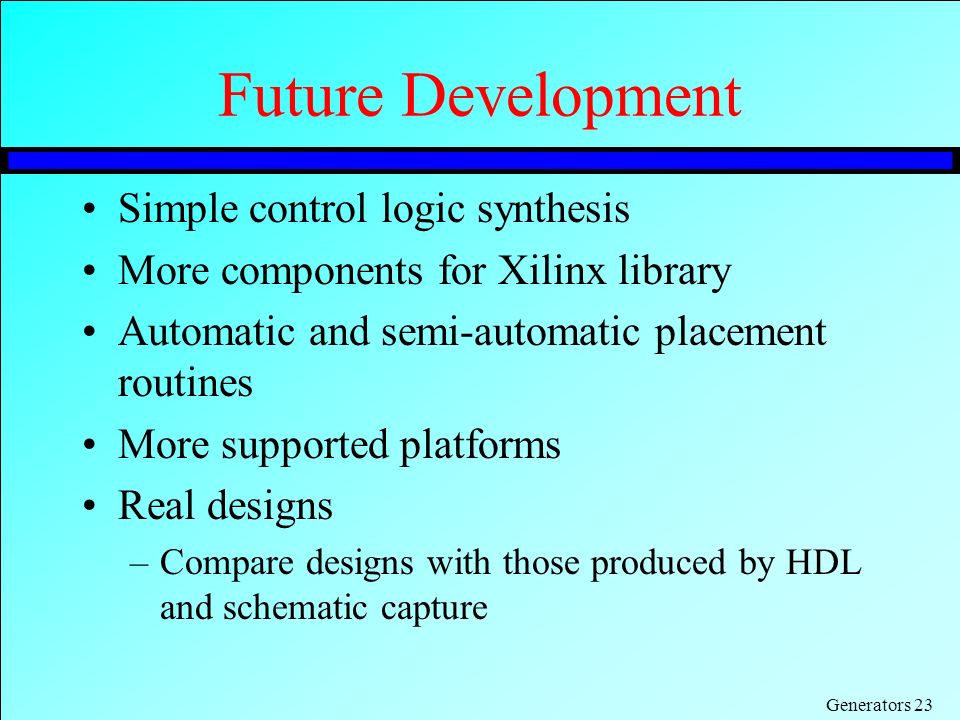 Future Development

• Simple control logic synthesis
• More components for Xilinx library
• Automatic and semi-automatic placement routines
• More supported platforms
• Real designs
– Compare designs with those produced by HDL and schematic capture

Generators 23